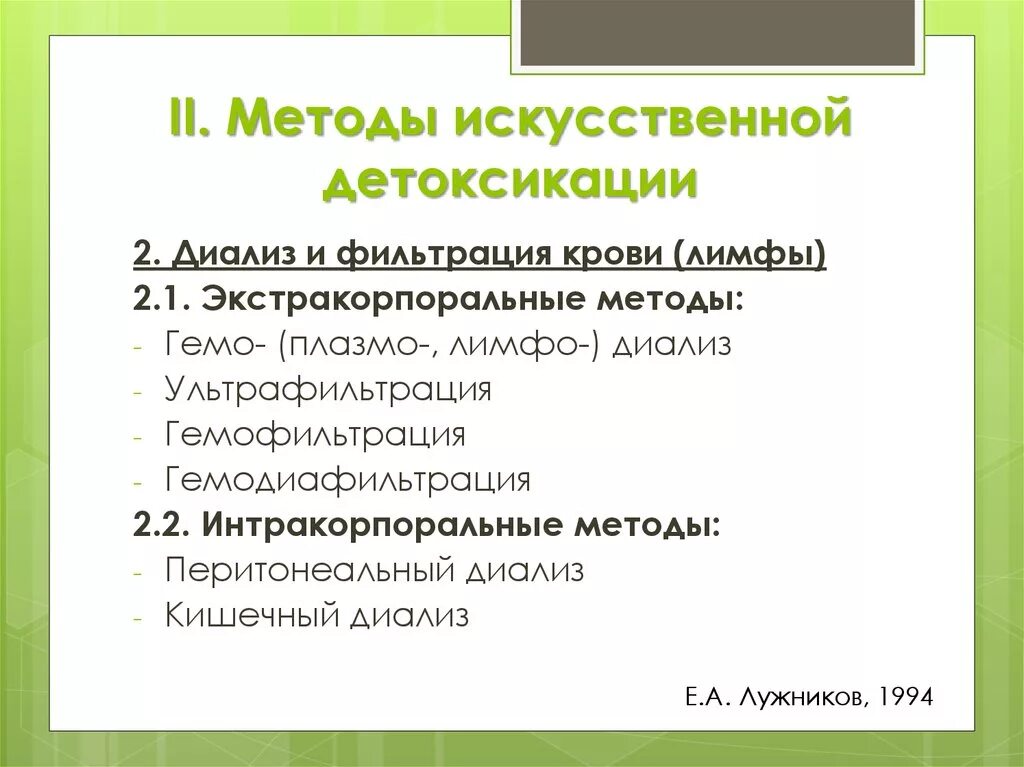 II. Методы искусственной детоксикации

2. Диализ и фильтрация крови (лимфы)
2.1. Экстракорпоральные методы:
- Гемо- (плазмо-, лимфо-) диализ
- Ультрафильтрация
- Гемофильтрация
- Гемодиафильтрация
2.2. Интракорпоральные методы:
- Перитонеальный диализ
- Кишечный диализ

Е.А. Лужников, 1994